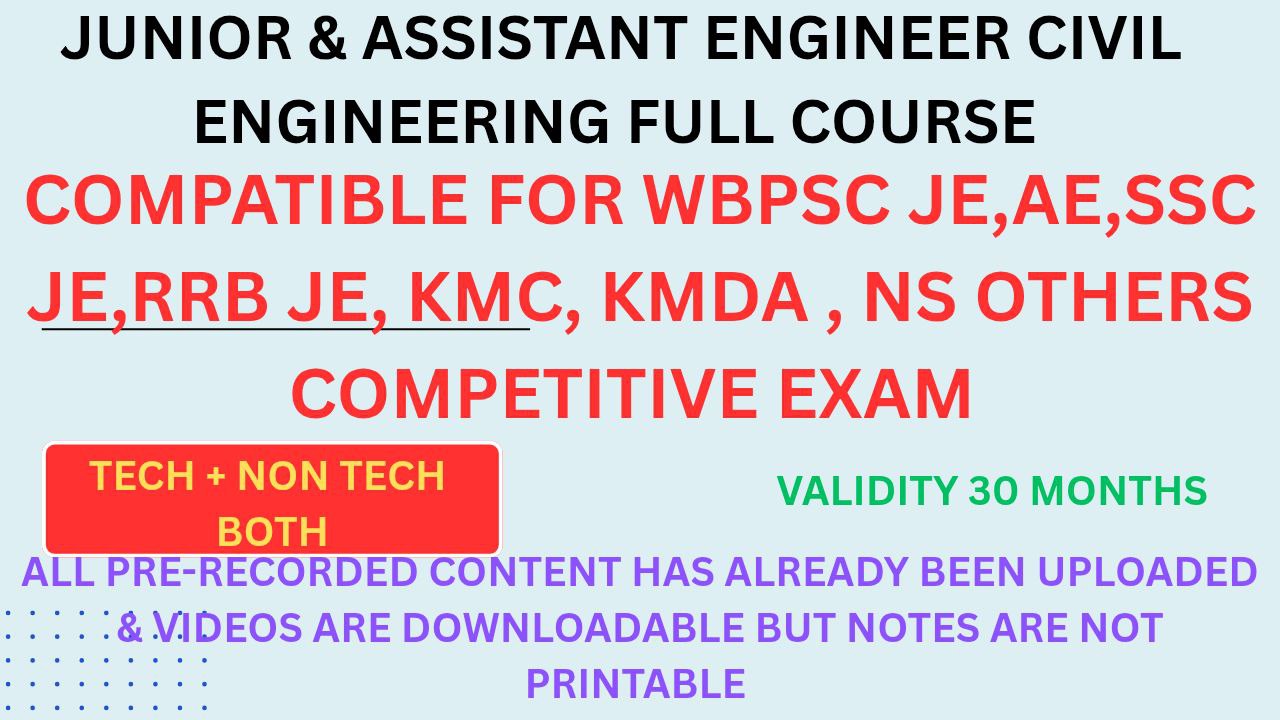 JUNIOR & ASSISTANT ENGINEER CIVIL ENGINEERING FULL COURSE

COMPATIBLE FOR WBPSC JE,AE,SSC JE,RRB JE, KMC, KMDA , NS OTHERS COMPETITIVE EXAM

TECH + NON TECH BOTH

VALIDITY 30 MONTHS

ALL PRE-RECORDED CONTENT HAS ALREADY BEEN UPLOADED & VIDEOS ARE DOWNLOADABLE BUT NOTES ARE NOT PRINTABLE